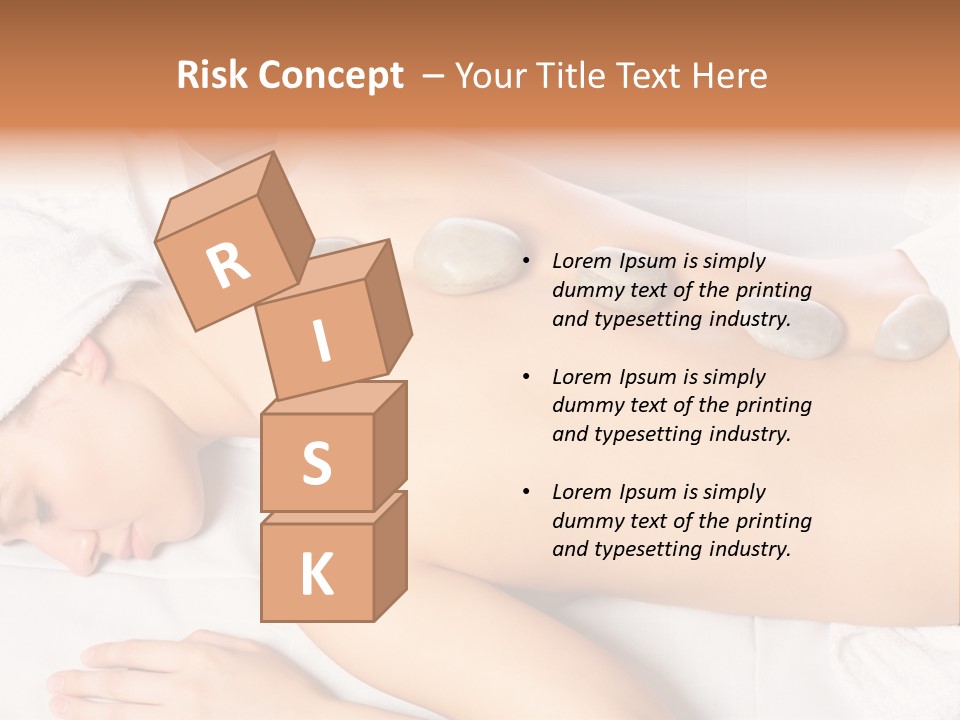 Risk Concept – Your Title Text Here

R
I
S
K

• Lorem Ipsum is simply dummy text of the printing and typesetting industry.

• Lorem Ipsum is simply dummy text of the printing and typesetting industry.

• Lorem Ipsum is simply dummy text of the printing and typesetting industry.